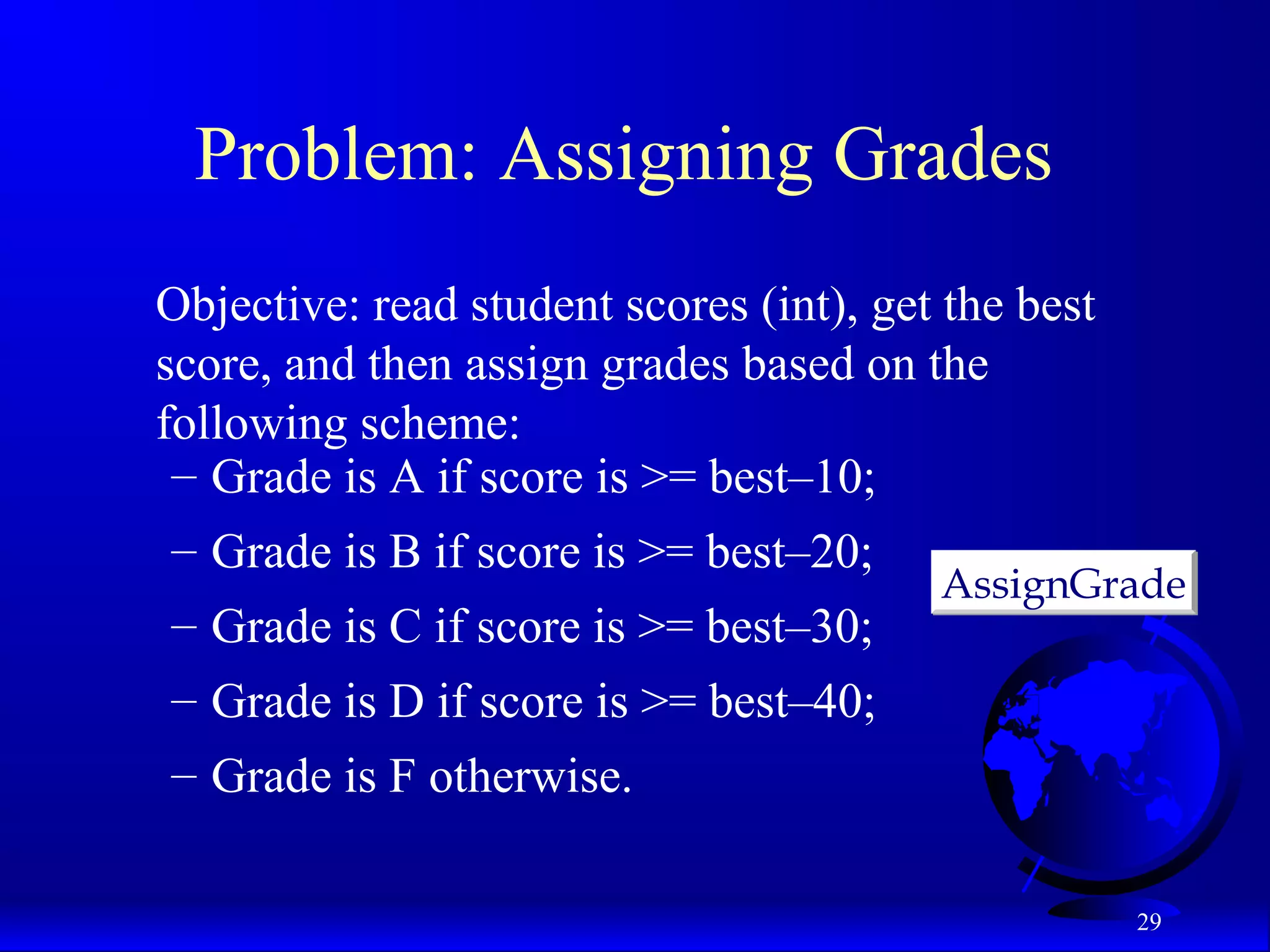 Problem: Assigning Grades

Objective: read student scores (int), get the best score, and then assign grades based on the following scheme:

– Grade is A if score is >= best–10;
– Grade is B if score is >= best–20;
– Grade is C if score is >= best–30;
– Grade is D if score is >= best–40;
– Grade is F otherwise.

AssignGrade

29